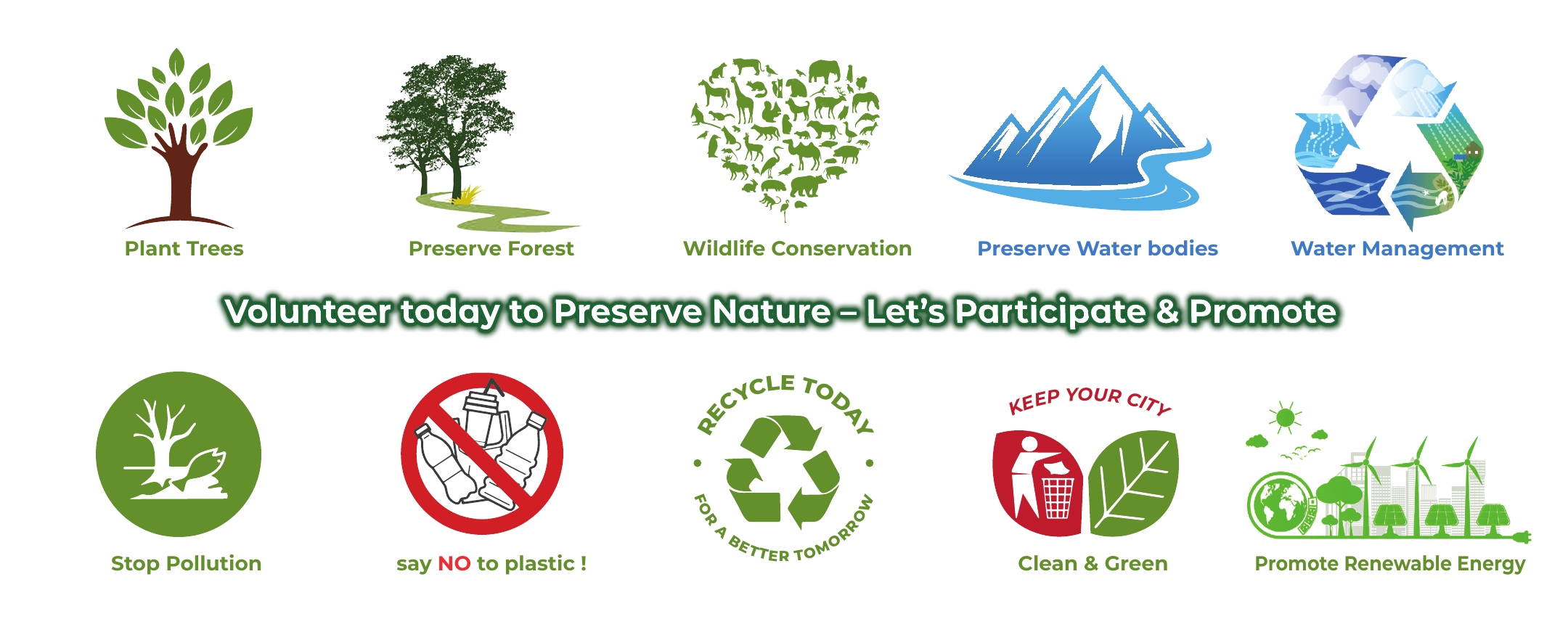 Plant Trees

Preserve Forest

Wildlife Conservation

Preserve Water bodies

Water Management

Volunteer today to Preserve Nature – Let's Participate & Promote

Stop Pollution

say NO to plastic !

RECYCLE TODAY

FOR A BETTER TOMORROW

KEEP YOUR CITY

Clean & Green

Promote Renewable Energy